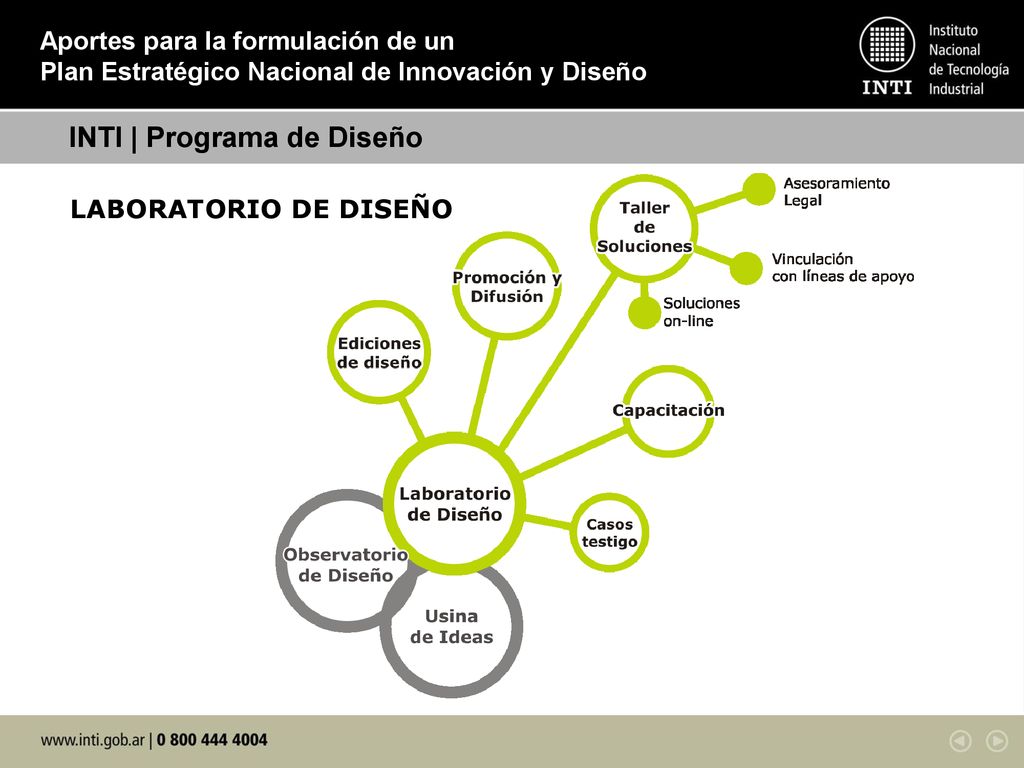 Aportes para la formulación de un
Plan Estratégico Nacional de Innovación y Diseño

INTI

Instituto Nacional de Tecnología Industrial

INTI | Programa de Diseño

LABORATORIO DE DISEÑO

Taller de Soluciones

Asesoramiento Legal

Vinculación con líneas de apoyo

Soluciones on-line

Promoción y Difusión

Ediciones de diseño

Capacitación

Laboratorio de Diseño

Casos testigo

Observatorio de Diseño

Usina de Ideas

www.inti.gob.ar | 0 800 444 4004